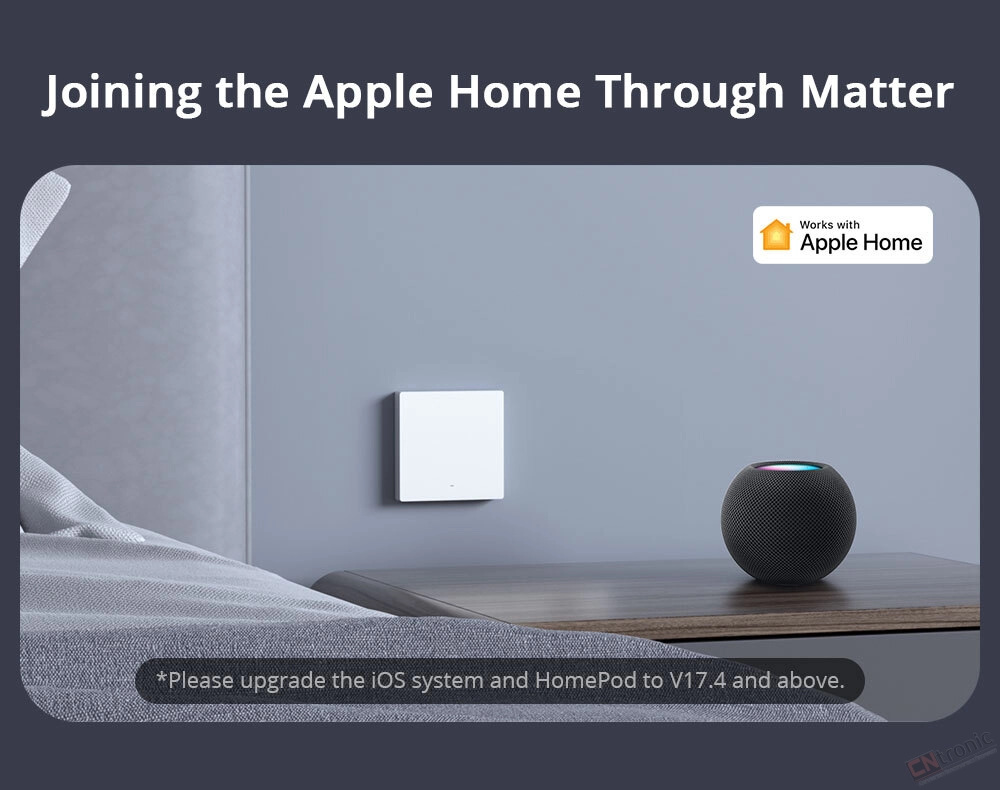 Joining the Apple Home Through Matter

Works with
Apple Home

*Please upgrade the iOS system and HomePod to V17.4 and above.

CNtronic